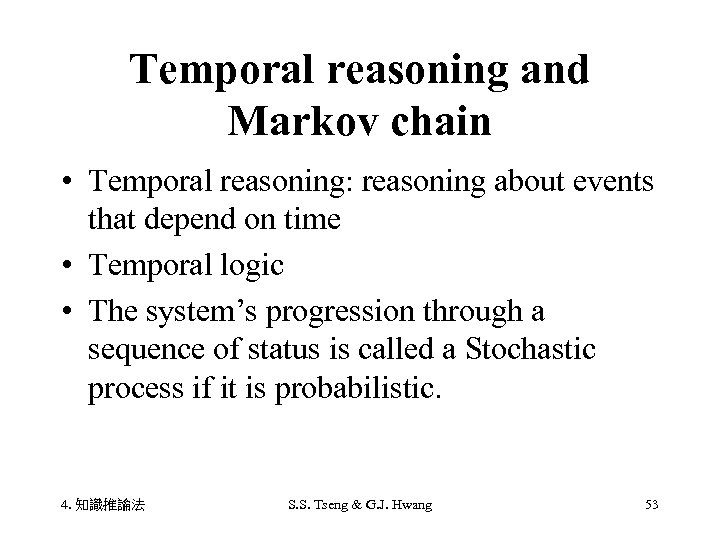 Temporal reasoning and Markov chain

• Temporal reasoning: reasoning about events that depend on time

• Temporal logic

• The system's progression through a sequence of status is called a Stochastic process if it is probabilistic.

4. 知識推論法

S.S. Tseng & G.J. Hwang

53